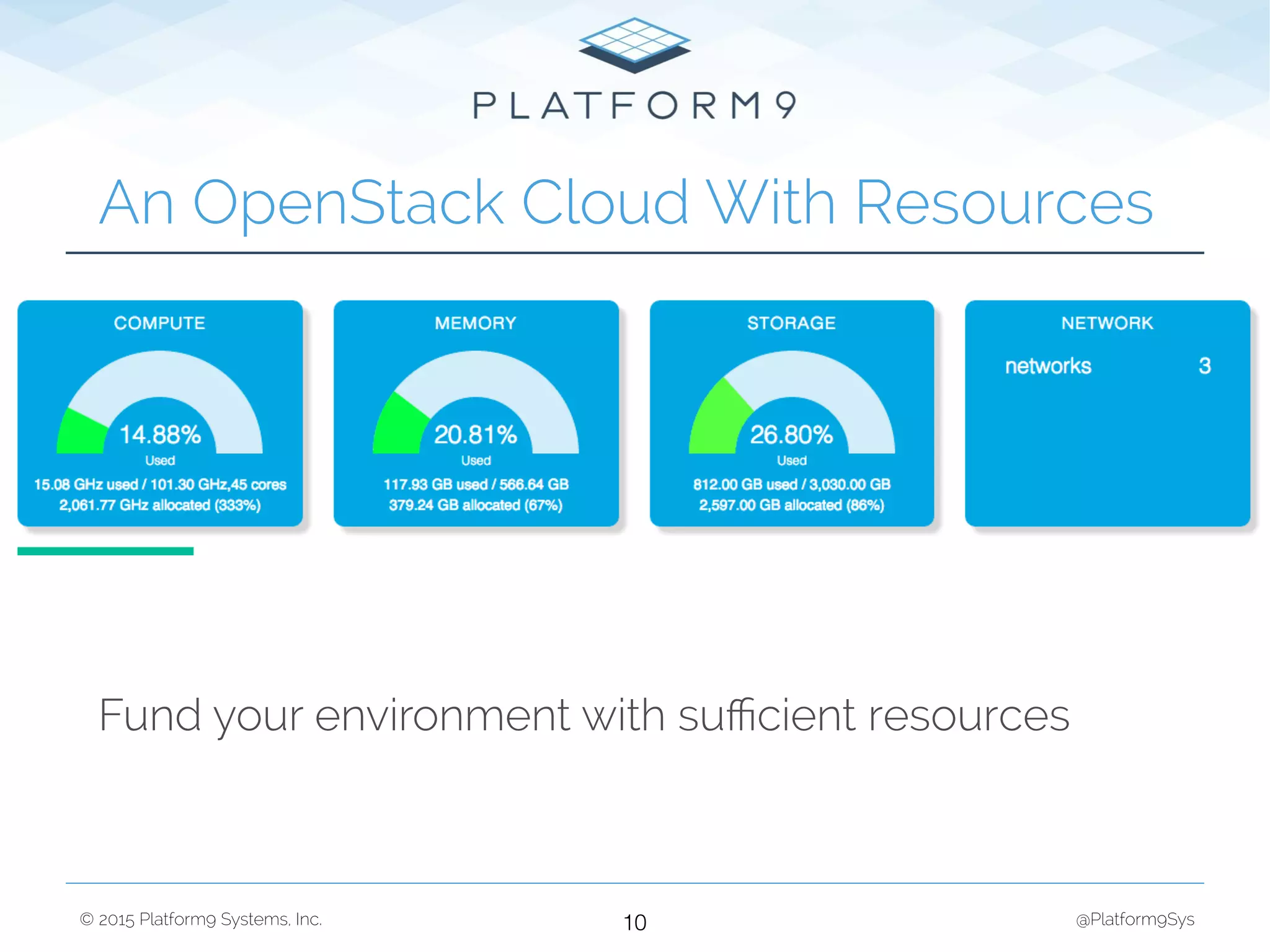 PLATFORM9

An OpenStack Cloud With Resources

COMPUTE

14.88%

Used

15.08 GHz used / 101.30 GHz,45 cores
2,061.77 GHz allocated (333%)

MEMORY

20.81%

Used

117.93 GB used / 566.64 GB
379.24 GB allocated (67%)

STORAGE

26.80%

Used

812.00 GB used / 3,030.00 GB
2,597.00 GB allocated (86%)

NETWORK

networks 3

Fund your environment with sufficient resources

© 2015 Platform9 Systems, Inc.

10

@Platform9Sys